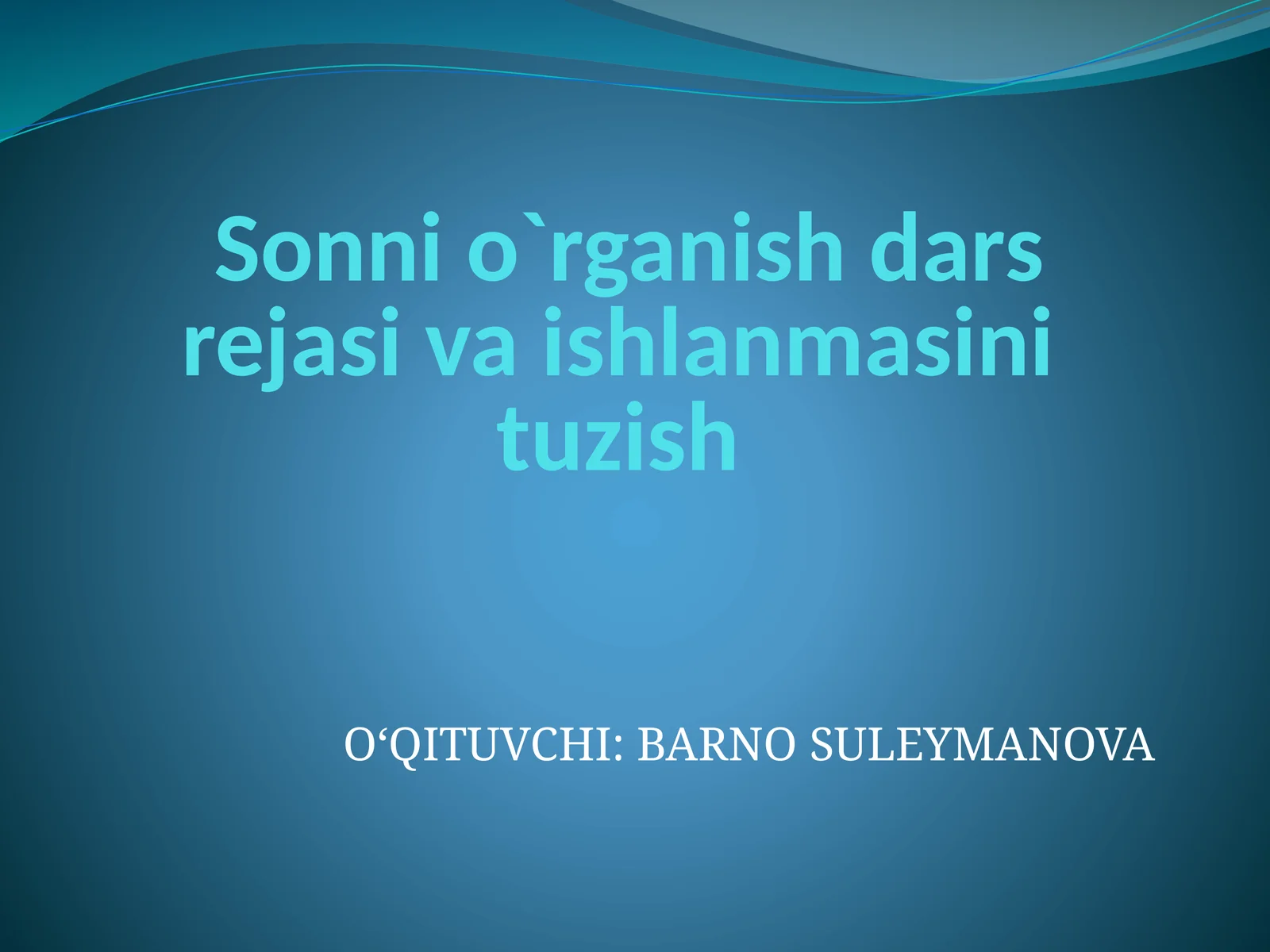 Sonni o`rganish dars rejasi va ishlanmasini tuzish

O‘QITUVCHI: BARNO SULEYMANOVA